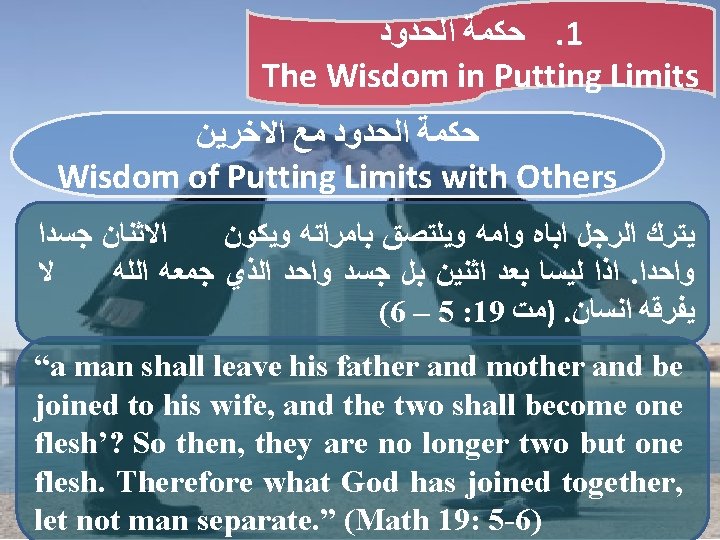 1. حكمة الحدود
The Wisdom in Putting Limits

حكمة الحدود مع الاخرين
Wisdom of Putting Limits with Others

يترك الرجل اباه وامه ويلتصق بامراته ويكون الاثنان جسدا واحدا. اذا ليسا بعد اثنين بل جسد واحد الذي جمعه الله لا يفرقه انسان. (مت 19: 5 – 6)

“a man shall leave his father and mother and be joined to his wife, and the two shall become one flesh’? So then, they are no longer two but one flesh. Therefore what God has joined together, let not man separate.” (Math 19: 5-6)